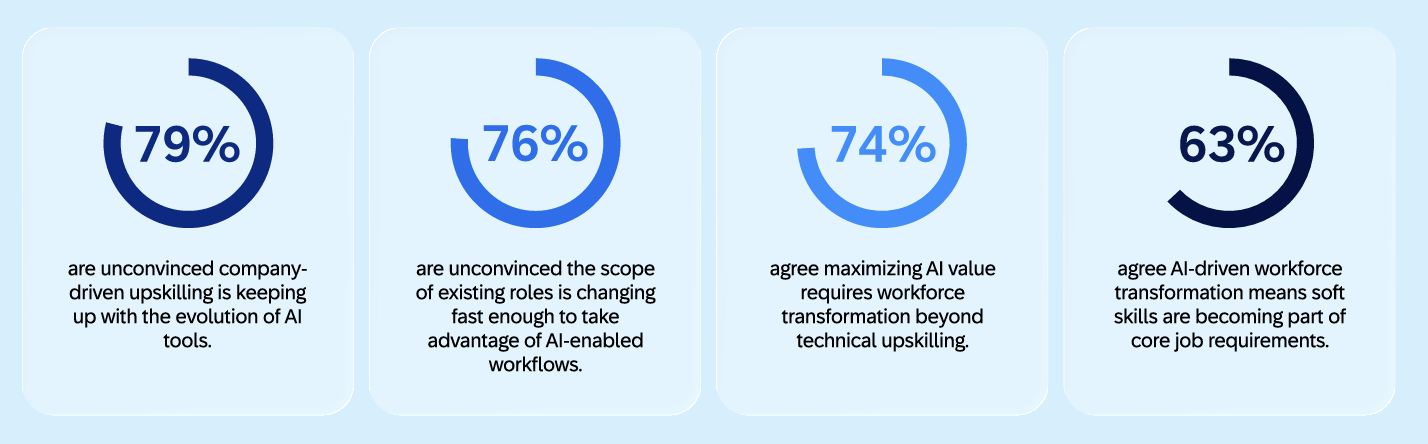 79%

are unconvinced company-driven upskilling is keeping up with the evolution of AI tools.

76%

are unconvinced the scope of existing roles is changing fast enough to take advantage of AI-enabled workflows.

74%

agree maximizing AI value requires workforce transformation beyond technical upskilling.

63%

agree AI-driven workforce transformation means soft skills are becoming part of core job requirements.